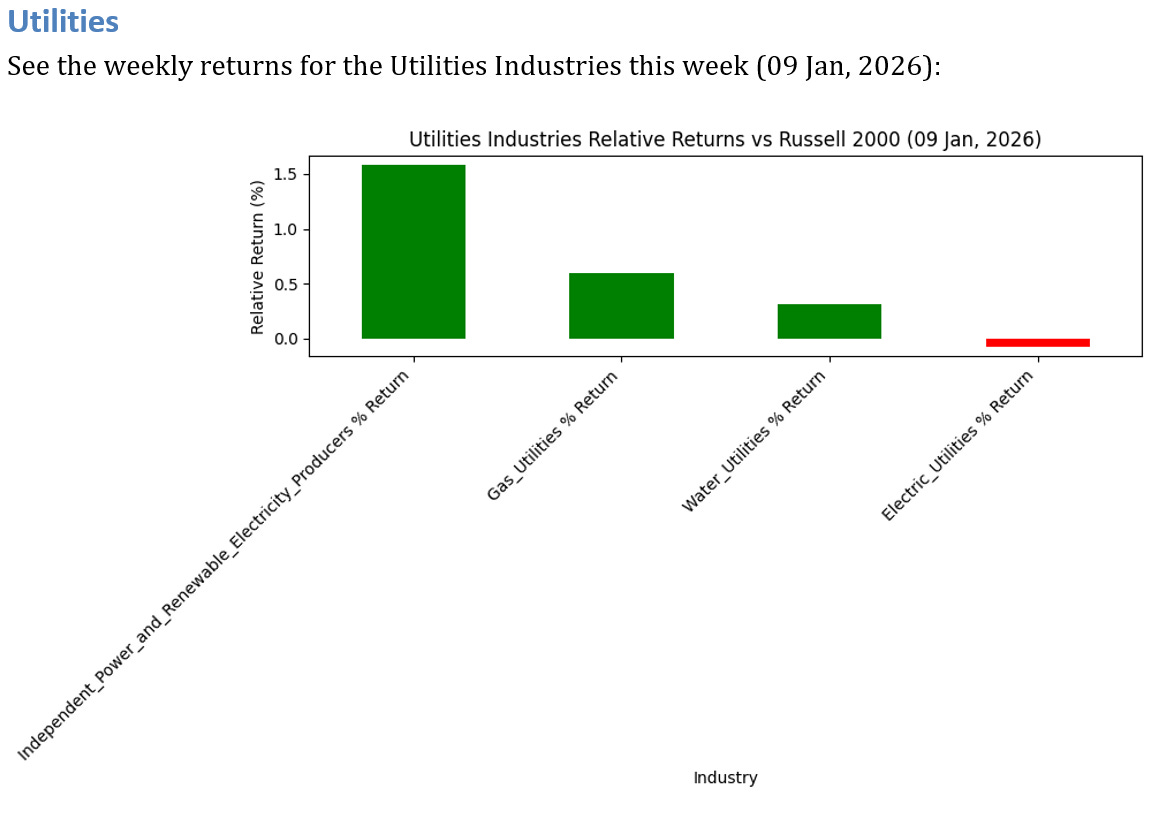 Utilities

See the weekly returns for the Utilities Industries this week (09 Jan, 2026):

Utilities Industries Relative Returns vs Russell 2000 (09 Jan, 2026)

Relative Return (%)

1.5
1.0
0.5
0.0

Independent_Power_and_Renewable_Electricity_Producers % Return
Gas_Utilities % Return
Water_Utilities % Return
Electric_Utilities % Return

Industry